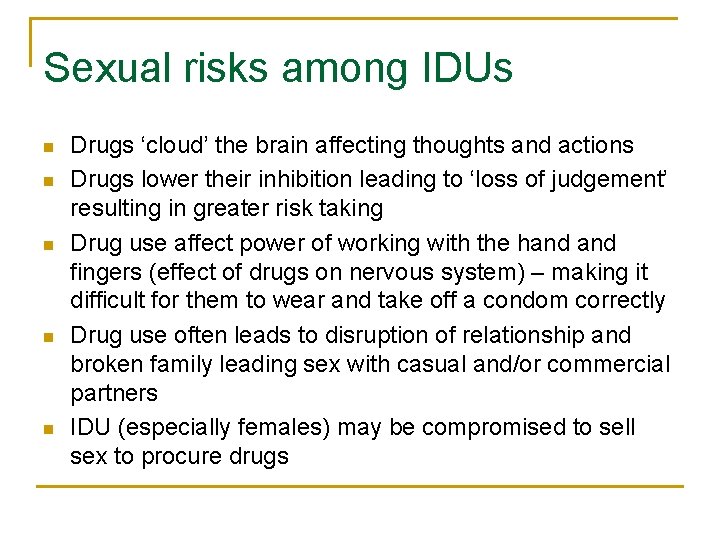 Sexual risks among IDUs

- Drugs ‘cloud’ the brain affecting thoughts and actions
- Drugs lower their inhibition leading to ‘loss of judgement’ resulting in greater risk taking
- Drug use affect power of working with the hand and fingers (effect of drugs on nervous system) – making it difficult for them to wear and take off a condom correctly
- Drug use often leads to disruption of relationship and broken family leading sex with casual and/or commercial partners
- IDU (especially females) may be compromised to sell sex to procure drugs